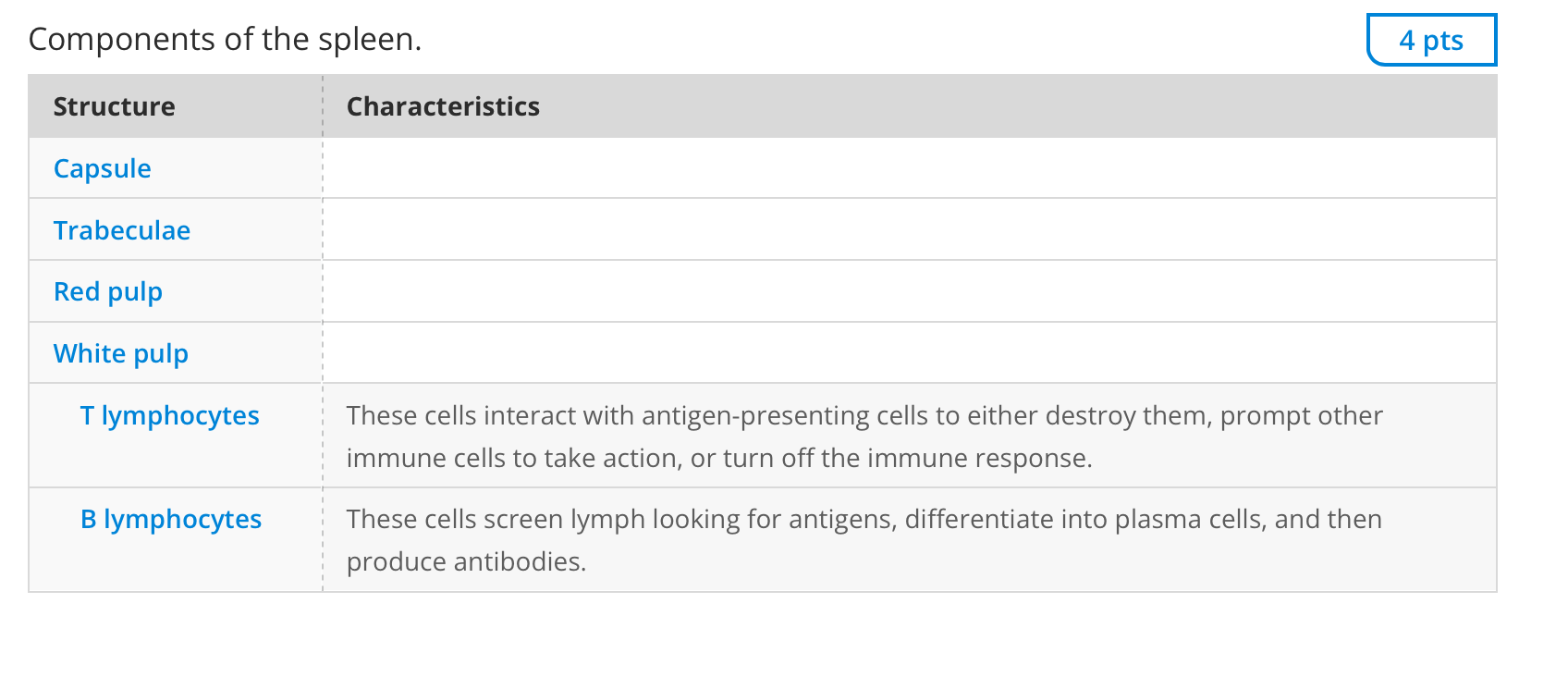 Components of the spleen.

4 pts

| Structure | Characteristics |
|---|---|
| Capsule | |
| Trabeculae | |
| Red pulp | |
| White pulp | |
| T lymphocytes | These cells interact with antigen-presenting cells to either destroy them, prompt other immune cells to take action, or turn off the immune response. |
| B lymphocytes | These cells screen lymph looking for antigens, differentiate into plasma cells, and then produce antibodies. |